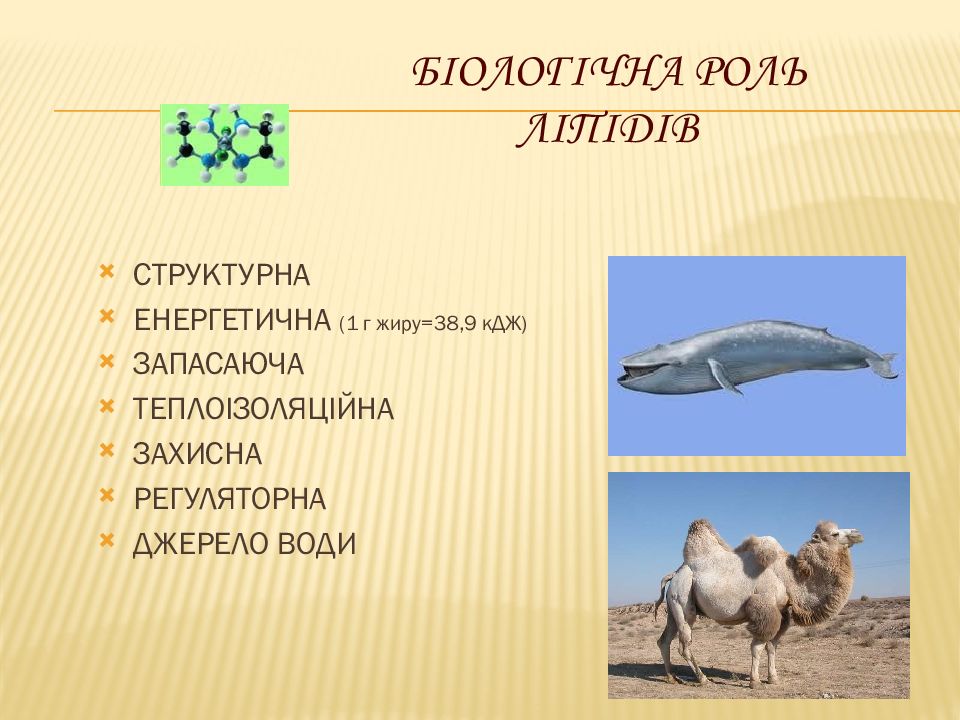 БІОЛОГІЧНА РОЛЬ ЛІПІДІВ

СТРУКТУРНА
ЕНЕРГЕТИЧНА (1 г жиру=38,9 кДЖ)
ЗАПАСАЮЧА
ТЕПЛОІЗОЛЯЦІЙНА
ЗАХИСНА
РЕГУЛЯТОРНА
ДЖЕРЕЛО ВОДИ